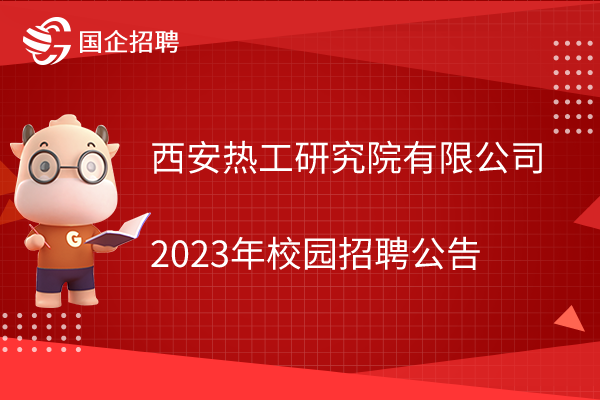 国企招聘

G

西安热工研究院有限公司

2023年校园招聘公告